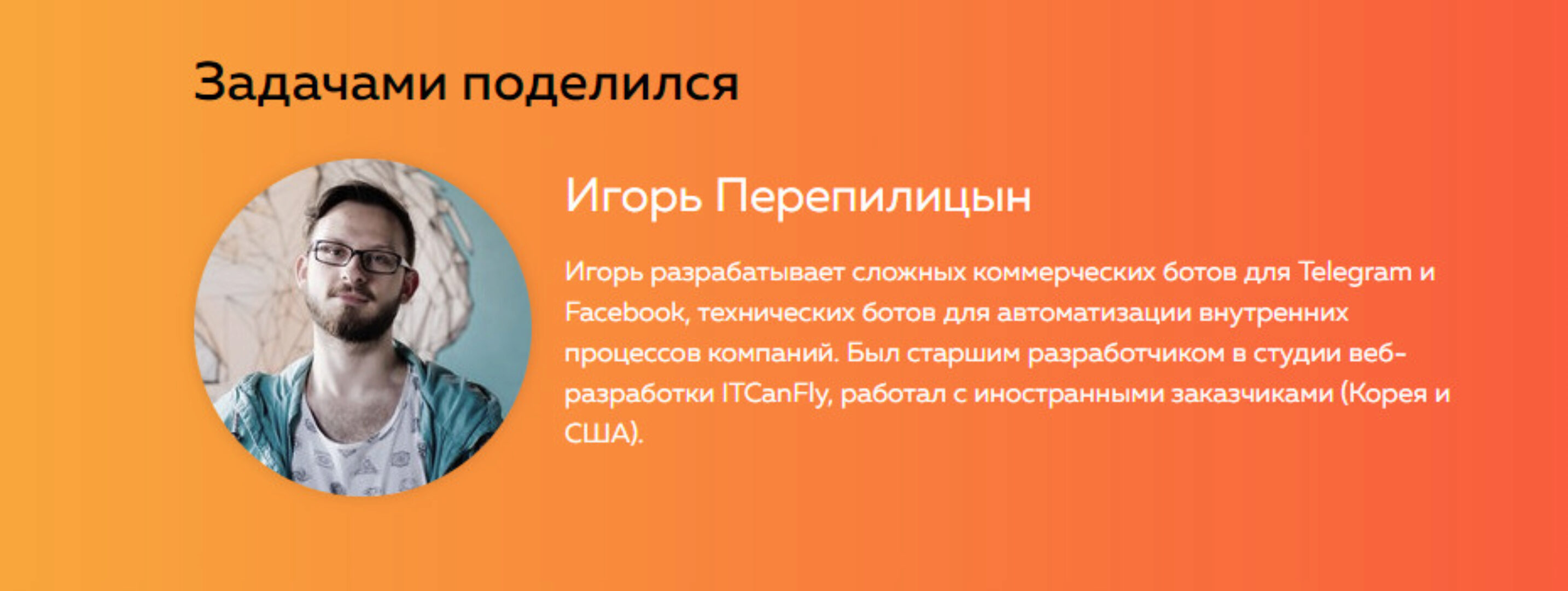 Задачами поделился

Игорь Перепилицын

Игорь разрабатывает сложных коммерческих ботов для Telegram и Facebook, технических ботов для автоматизации внутренних процессов компаний. Был старшим разработчиком в студии веб-разработки ITCanFly, работал с иностранными заказчиками (Корея и США).